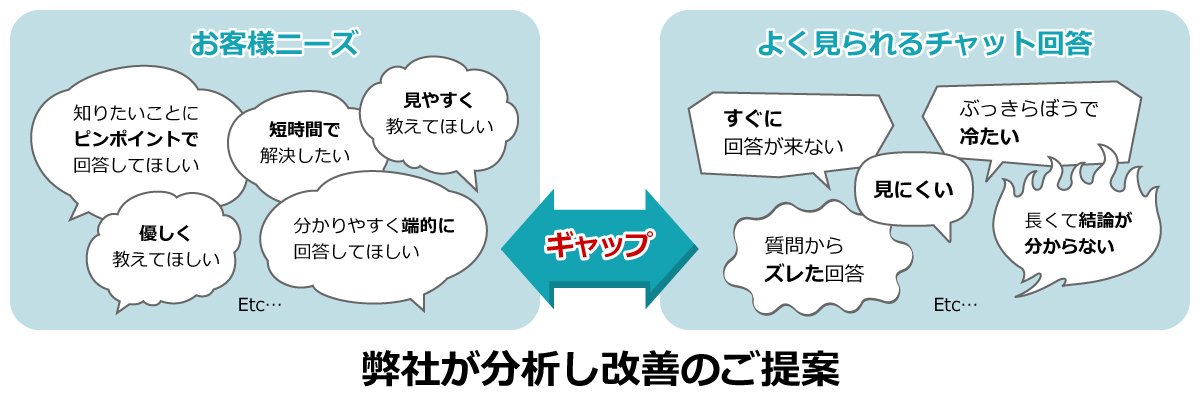 お客様ニーズ

知りたいことに
ピンポイントで
回答してほしい

短時間で
解決したい

見やすく
教えてほしい

優しく
教えてほしい

分かりやすく端的に
回答してほしい

Etc…

ギャップ

よく見られるチャット回答

すぐに
回答が来ない

ぶっきらぼうで
冷たい

見にくい

質問から
ズレた回答

長くて結論が
分からない

Etc…

弊社が分析し改善のご提案